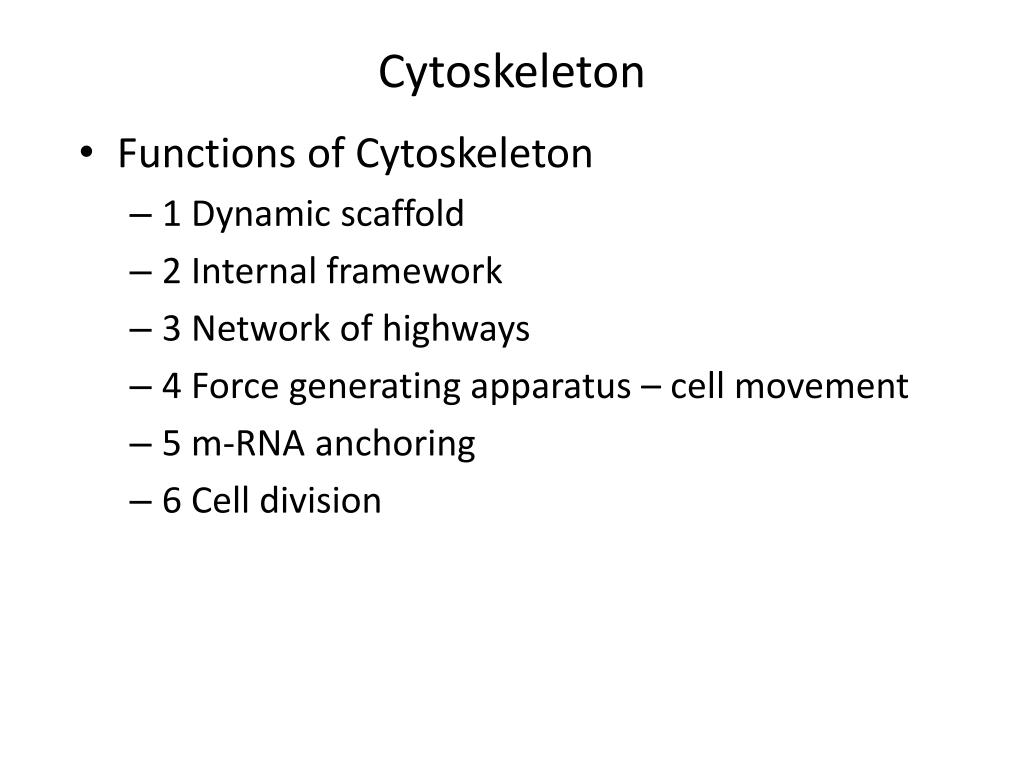 Cytoskeleton

• Functions of Cytoskeleton
– 1 Dynamic scaffold
– 2 Internal framework
– 3 Network of highways
– 4 Force generating apparatus – cell movement
– 5 m-RNA anchoring
– 6 Cell division